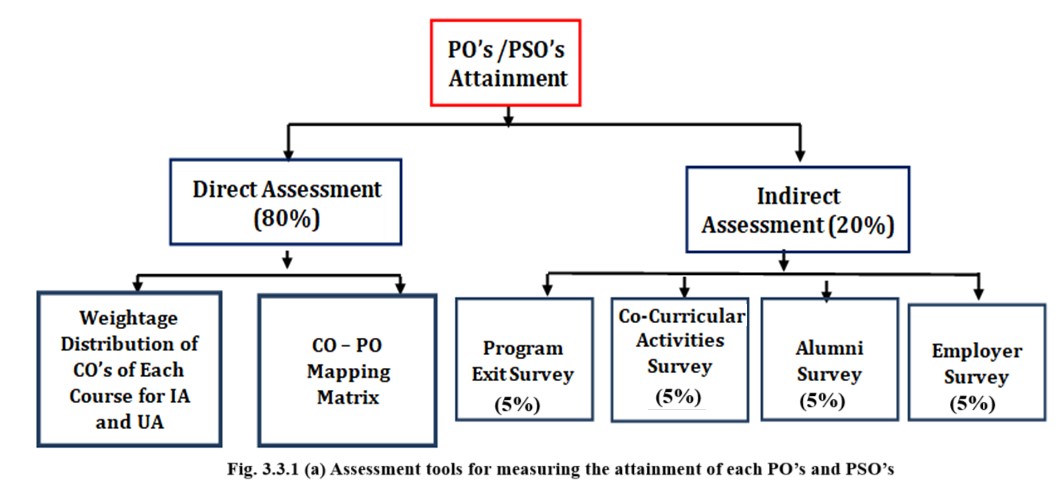 PO's /PSO's Attainment

Direct Assessment (80%)

Indirect Assessment (20%)

Weightage Distribution of CO's of Each Course for IA and UA

CO – PO Mapping Matrix

Program Exit Survey (5%)

Co-Curricular Activities Survey (5%)

Alumni Survey (5%)

Employer Survey (5%)

Fig. 3.3.1 (a) Assessment tools for measuring the attainment of each PO's and PSO's